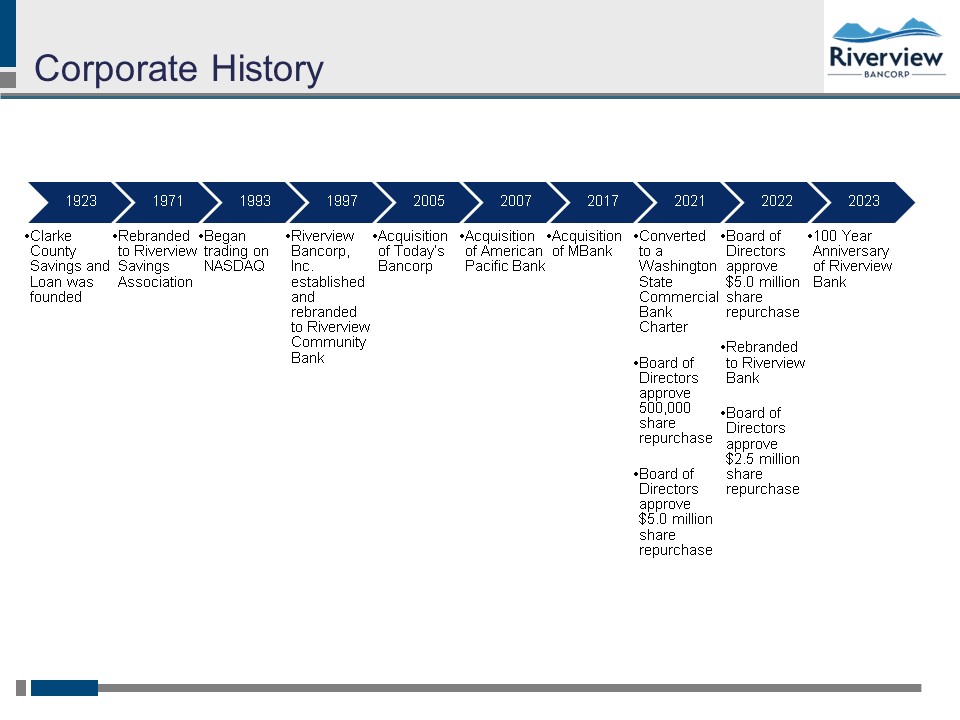 Corporate History

Riverview BANCORP

1923
•Clarke County Savings and Loan was founded

1971
•Rebranded to Riverview Savings Association

1993
•Began trading on NASDAQ

1997
•Riverview Bancorp, Inc. established and rebranded to Riverview Community Bank

2005
•Acquisition of Today's Bancorp

2007
•Acquisition of American Pacific Bank

2017
•Acquisition of MBank

2021
•Converted to a Washington State Commercial Bank Charter

•Board of Directors approve 500,000 share repurchase

•Board of Directors approve $5.0 million share repurchase

2022
•Board of Directors approve $5.0 million share repurchase

•Rebranded to Riverview Bank

•Board of Directors approve $2.5 million share repurchase

2023
•100 Year Anniversary of Riverview Bank